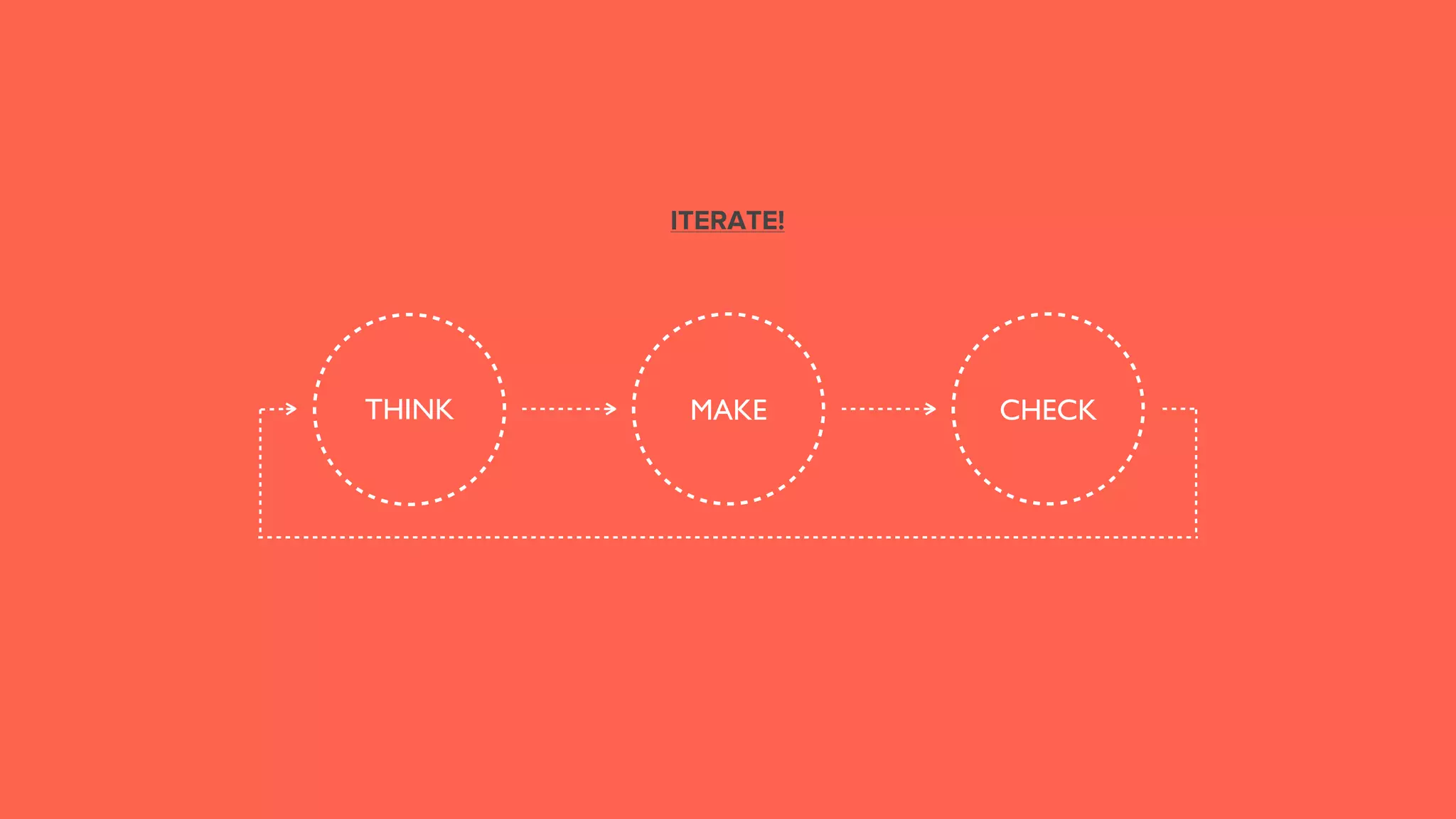 ITERATE!

THINK

MAKE

CHECK